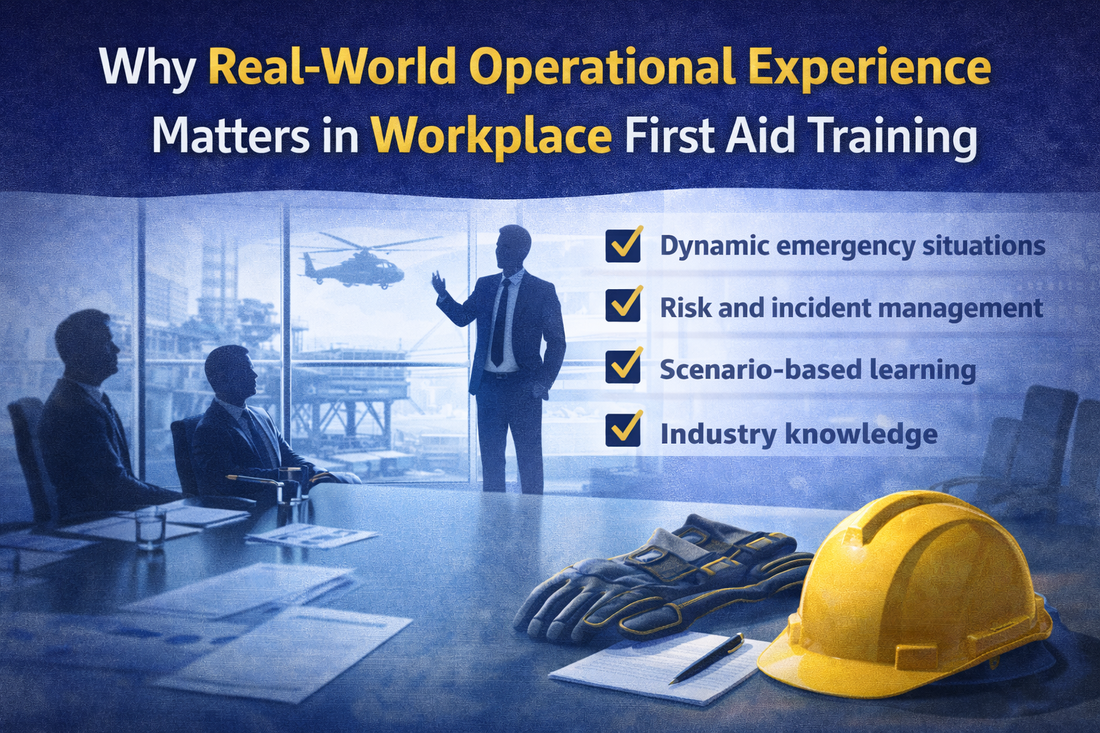 Why Real-World Operational Experience Matters in Workplace First Aid Training

Dynamic emergency situations

Risk and incident management

Scenario-based learning

Industry knowledge